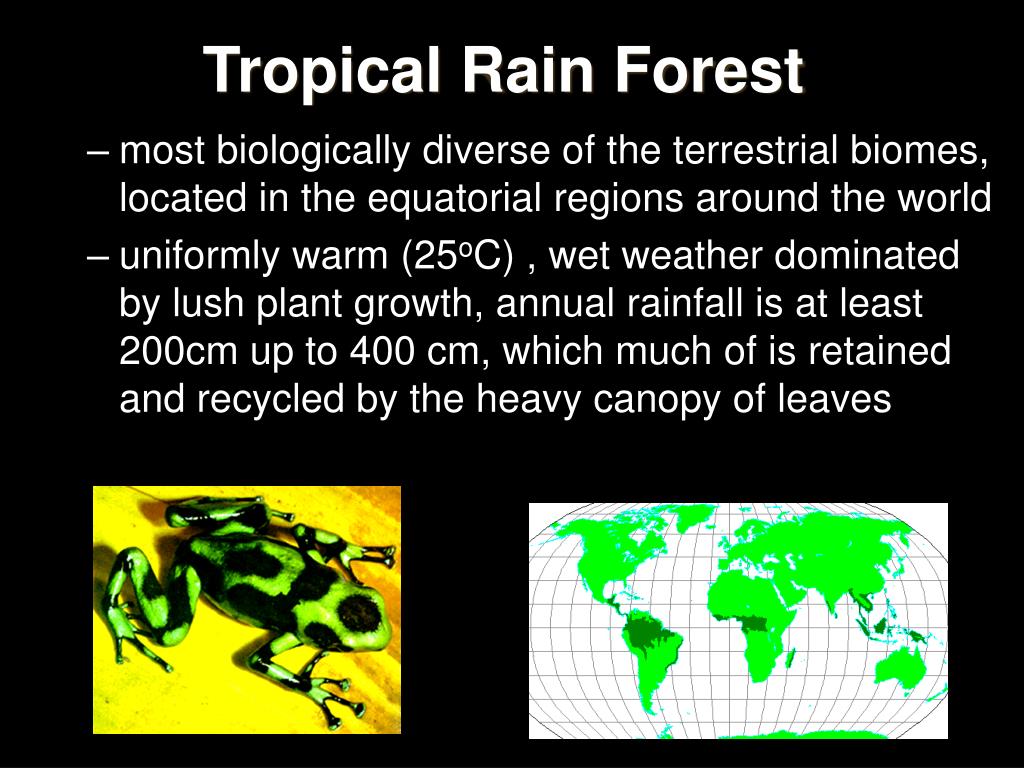 Tropical Rain Forest

– most biologically diverse of the terrestrial biomes, located in the equatorial regions around the world

– uniformly warm (25$^o$C) , wet weather dominated by lush plant growth, annual rainfall is at least 200cm up to 400 cm, which much of is retained and recycled by the heavy canopy of leaves